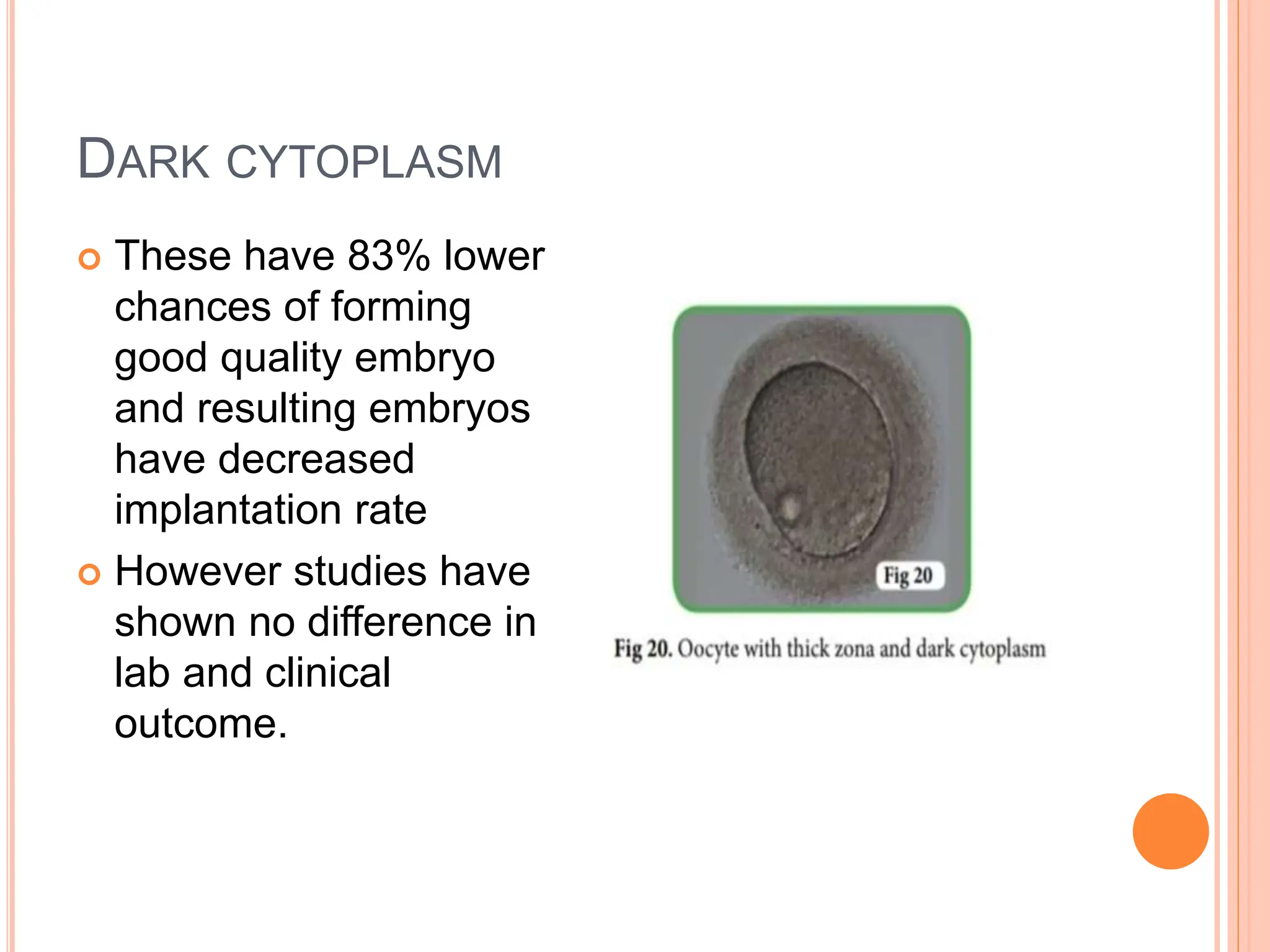 DARK CYTOPLASM

These have 83% lower chances of forming good quality embryo and resulting embryos have decreased implantation rate

However studies have shown no difference in lab and clinical outcome.

Fig 20

Fig 20. Oocyte with thick zona and dark cytoplasm